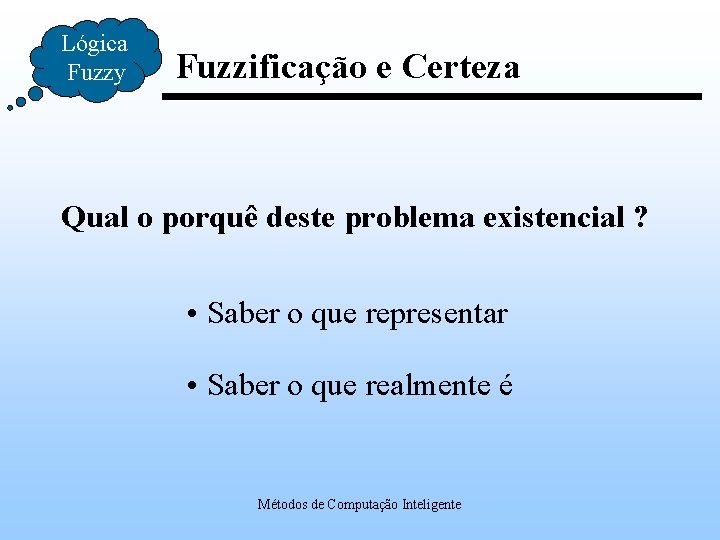 Lógica Fuzzy

Fuzzificação e Certeza

Qual o porquê deste problema existencial ?

• Saber o que representar

• Saber o que realmente é

Métodos de Computação Inteligente